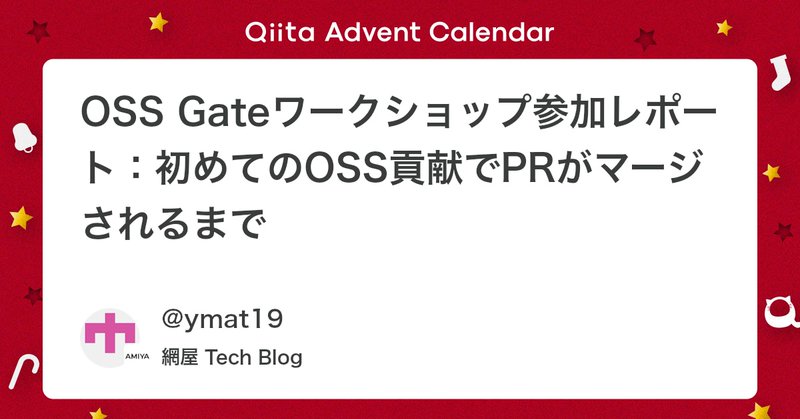 Qiita Advent Calendar

OSS Gateワークショップ参加レポート：初めてのOSS貢献でPRがマージされるまで

AMIYA

@ymat19

網屋 Tech Blog